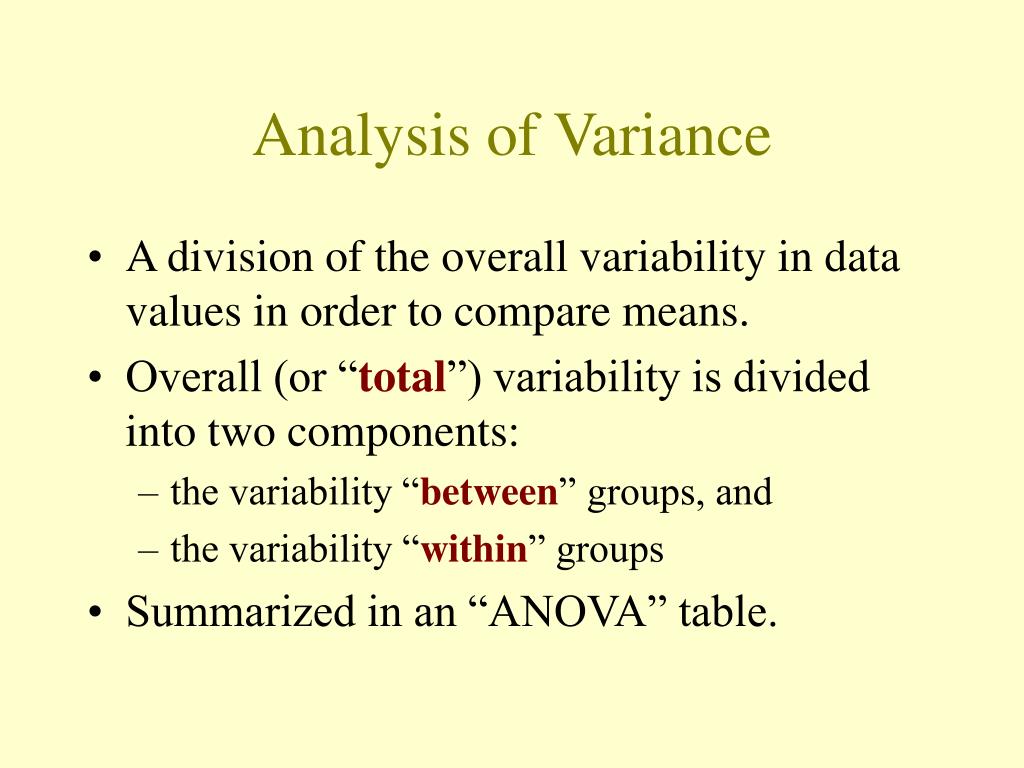 Analysis of Variance

• A division of the overall variability in data values in order to compare means.
• Overall (or “total”) variability is divided into two components:
– the variability “between” groups, and
– the variability “within” groups
• Summarized in an “ANOVA” table.